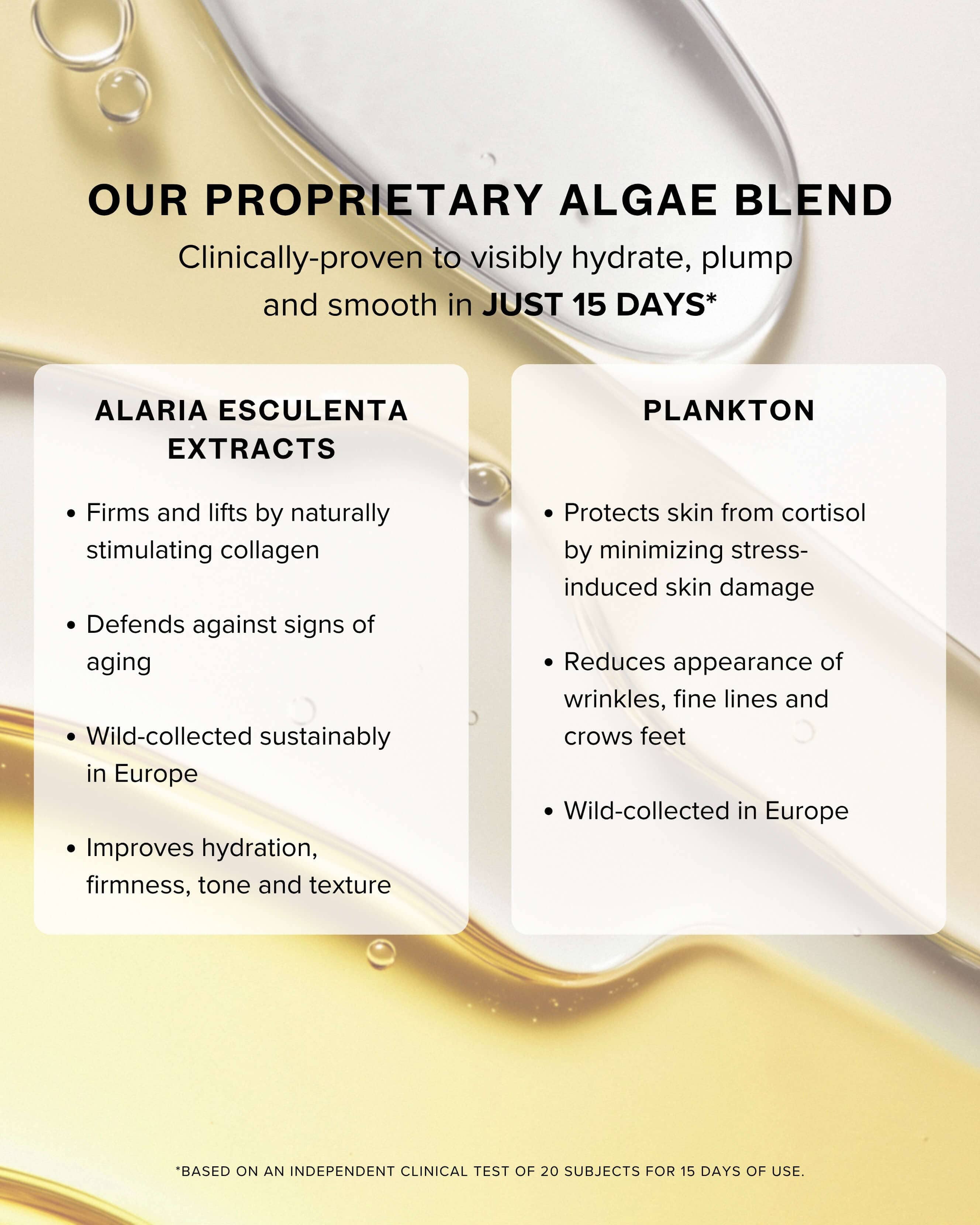 OUR PROPRIETARY ALGAE BLEND

Clinically-proven to visibly hydrate, plump and smooth in JUST 15 DAYS*

ALARIA ESCULENTA EXTRACTS

• Firms and lifts by naturally stimulating collagen

• Defends against signs of aging

• Wild-collected sustainably in Europe

• Improves hydration, firmness, tone and texture

PLANKTON

• Protects skin from cortisol by minimizing stress-induced skin damage

• Reduces appearance of wrinkles, fine lines and crows feet

• Wild-collected in Europe

*BASED ON AN INDEPENDENT CLINICAL TEST OF 20 SUBJECTS FOR 15 DAYS OF USE.